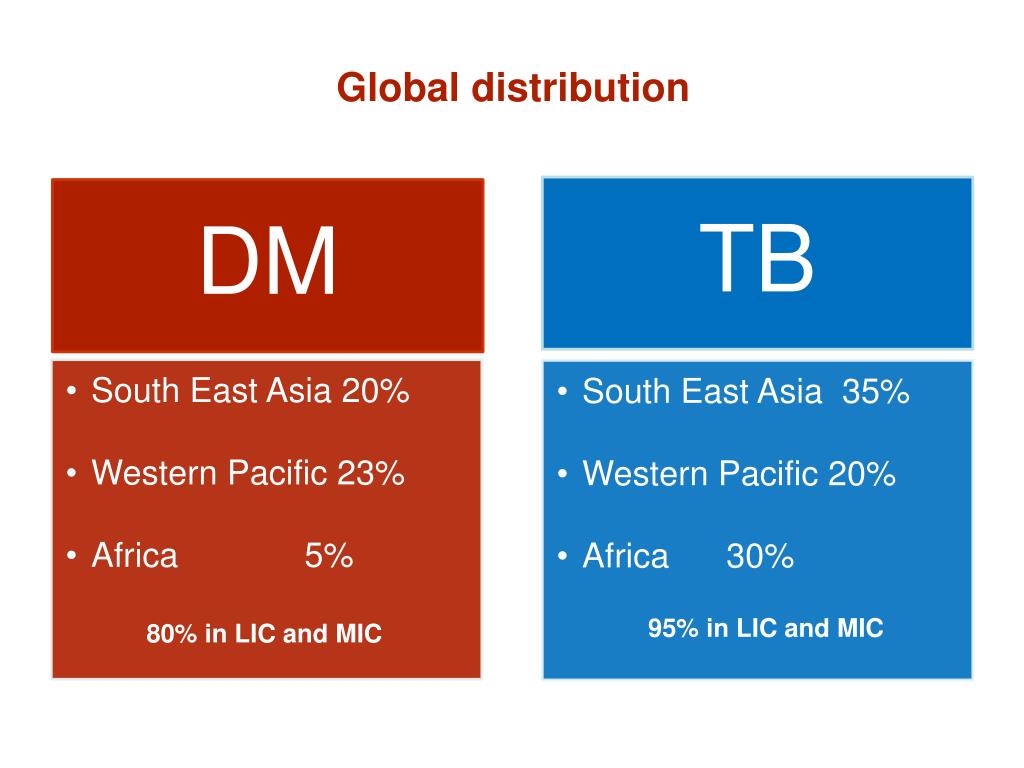 Global distribution

DM

• South East Asia 20%
• Western Pacific 23%
• Africa 5%

80% in LIC and MIC

TB

• South East Asia 35%
• Western Pacific 20%
• Africa 30%

95% in LIC and MIC